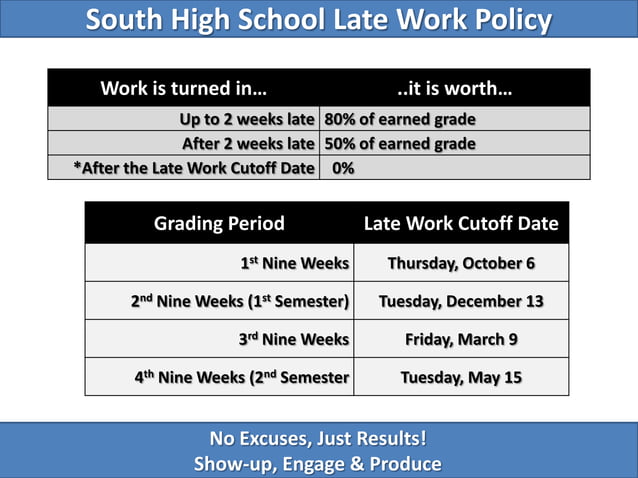 South High School Late Work Policy

| Work is turned in… | ..it is worth… |
|---|---|
| Up to 2 weeks late | 80% of earned grade |
| After 2 weeks late | 50% of earned grade |
| *After the Late Work Cutoff Date | 0% |

| Grading Period | Late Work Cutoff Date |
|---|---|
| 1$^{st}$ Nine Weeks | Thursday, October 6 |
| 2$^{nd}$ Nine Weeks (1$^{st}$ Semester) | Tuesday, December 13 |
| 3$^{rd}$ Nine Weeks | Friday, March 9 |
| 4$^{th}$ Nine Weeks (2$^{nd}$ Semester | Tuesday, May 15 |

No Excuses, Just Results!
Show-up, Engage & Produce